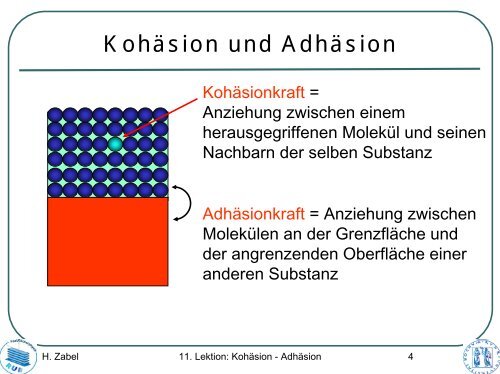 Kohäsion und Adhäsion

Kohäsionkraft = Anziehung zwischen einem herausgegriffenen Molekül und seinen Nachbarn der selben Substanz

Adhäsionkraft = Anziehung zwischen Molekülen an der Grenzfläche und der angrenzenden Oberfläche einer anderen Substanz

RUB

H. Zabel 11. Lektion: Kohäsion - Adhäsion 4